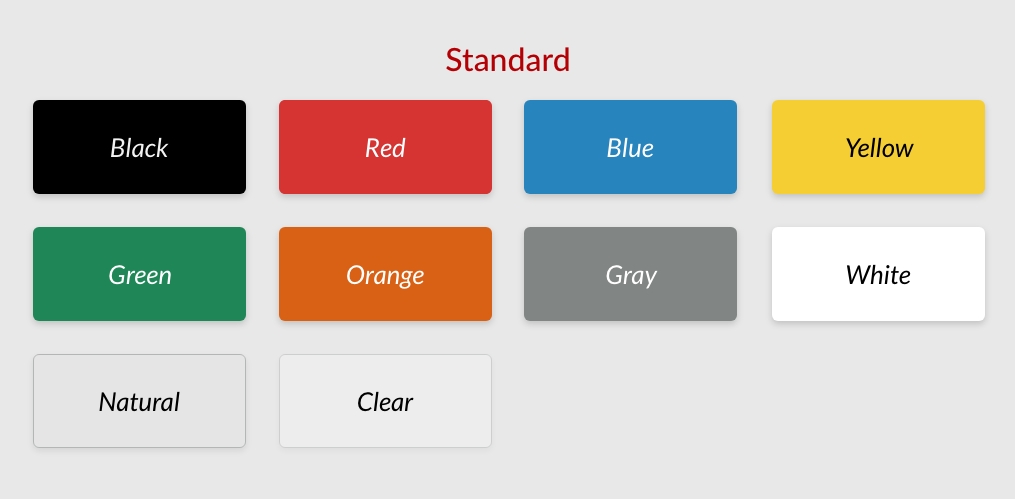 Standard

Black

Red

Blue

Yellow

Green

Orange

Gray

White

Natural

Clear